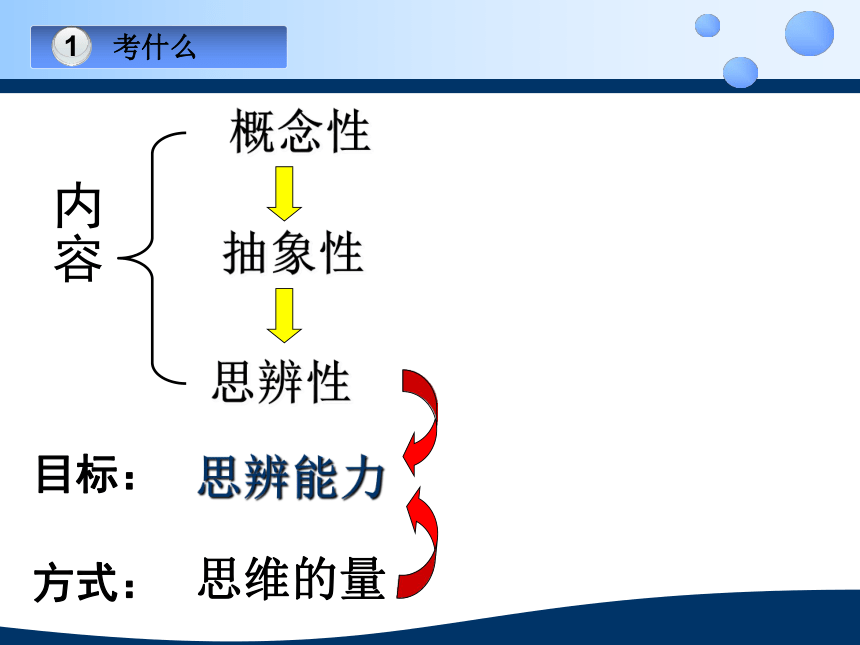 1 考什么

内容

概念性

抽象性

思辨性

目标： 思辨能力

方式： 思维的量